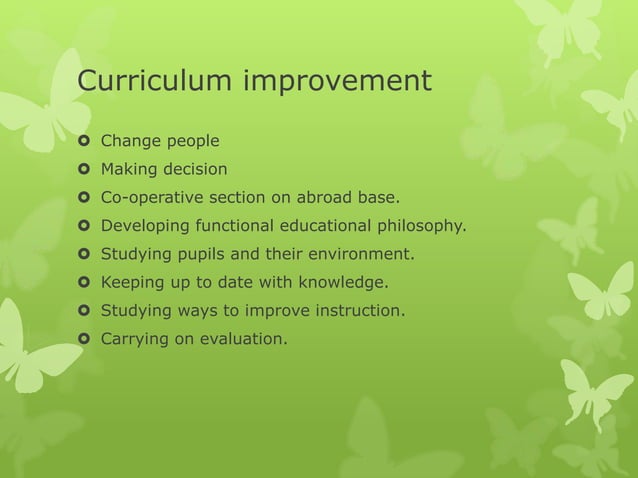 Curriculum improvement

- Change people
- Making decision
- Co-operative section on abroad base.
- Developing functional educational philosophy.
- Studying pupils and their environment.
- Keeping up to date with knowledge.
- Studying ways to improve instruction.
- Carrying on evaluation.